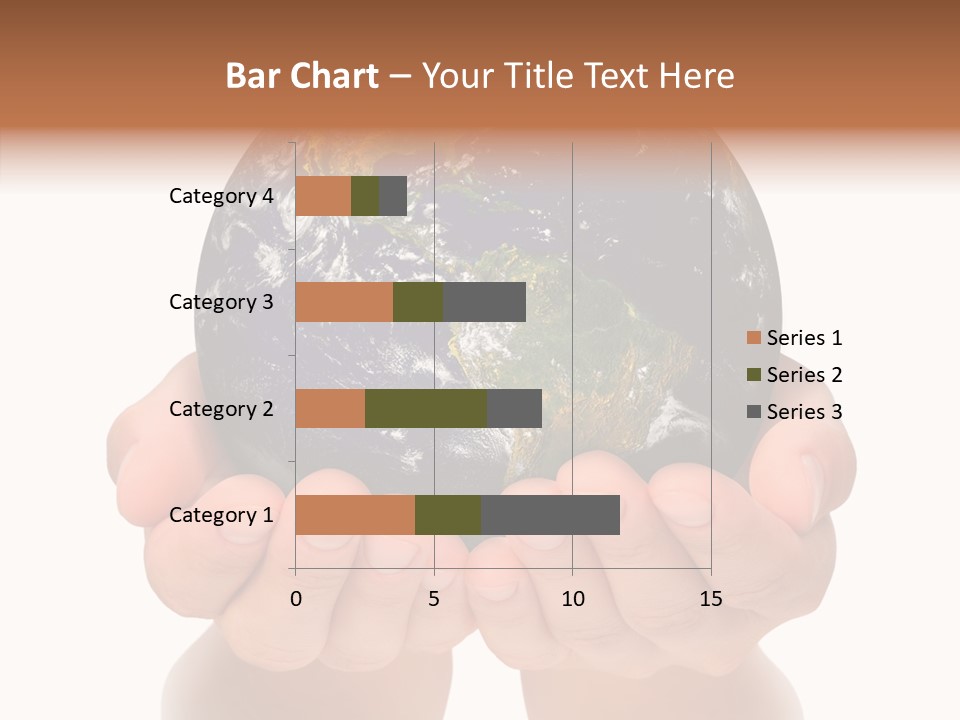 Bar Chart – Your Title Text Here

Category 4
Category 3
Category 2
Category 1

0
5
10
15

Series 1
Series 2
Series 3